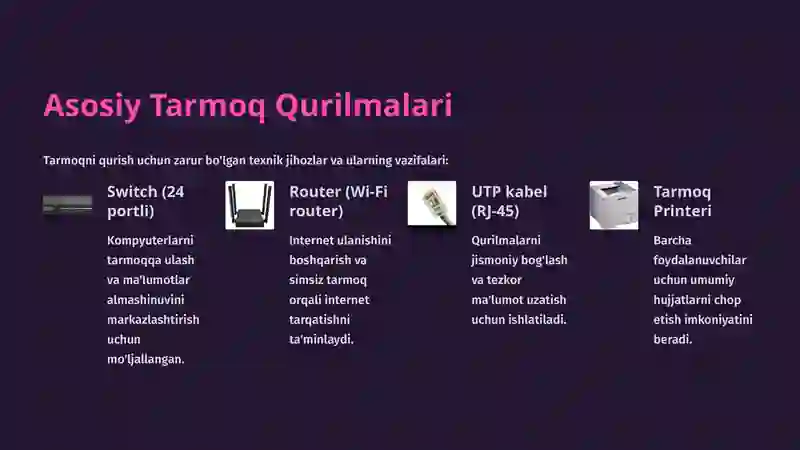 Asosiy Tarmoq Qurilmalari

Tarmoqni qurish uchun zarur bo'lgan texnik jihozlar va ularning vazifalari:

Switch (24 portli)

Kompyuterlarni tarmoqqa ulash va ma'lumotlar almashinuvini markazlashtirish uchun mo'ljallangan.

Router (Wi-Fi router)

Internet ulanishini boshqarish va simsiz tarmoq orqali internet tarqatishni ta'minlaydi.

UTP kabel (RJ-45)

Qurilmalarni jismoniy bog'lash va tezkor ma'lumot uzatish uchun ishlatiladi.

Tarmoq Printeri

Barcha foydalanuvchilar uchun umumiy hujjatlarni chop etish imkoniyatini beradi.